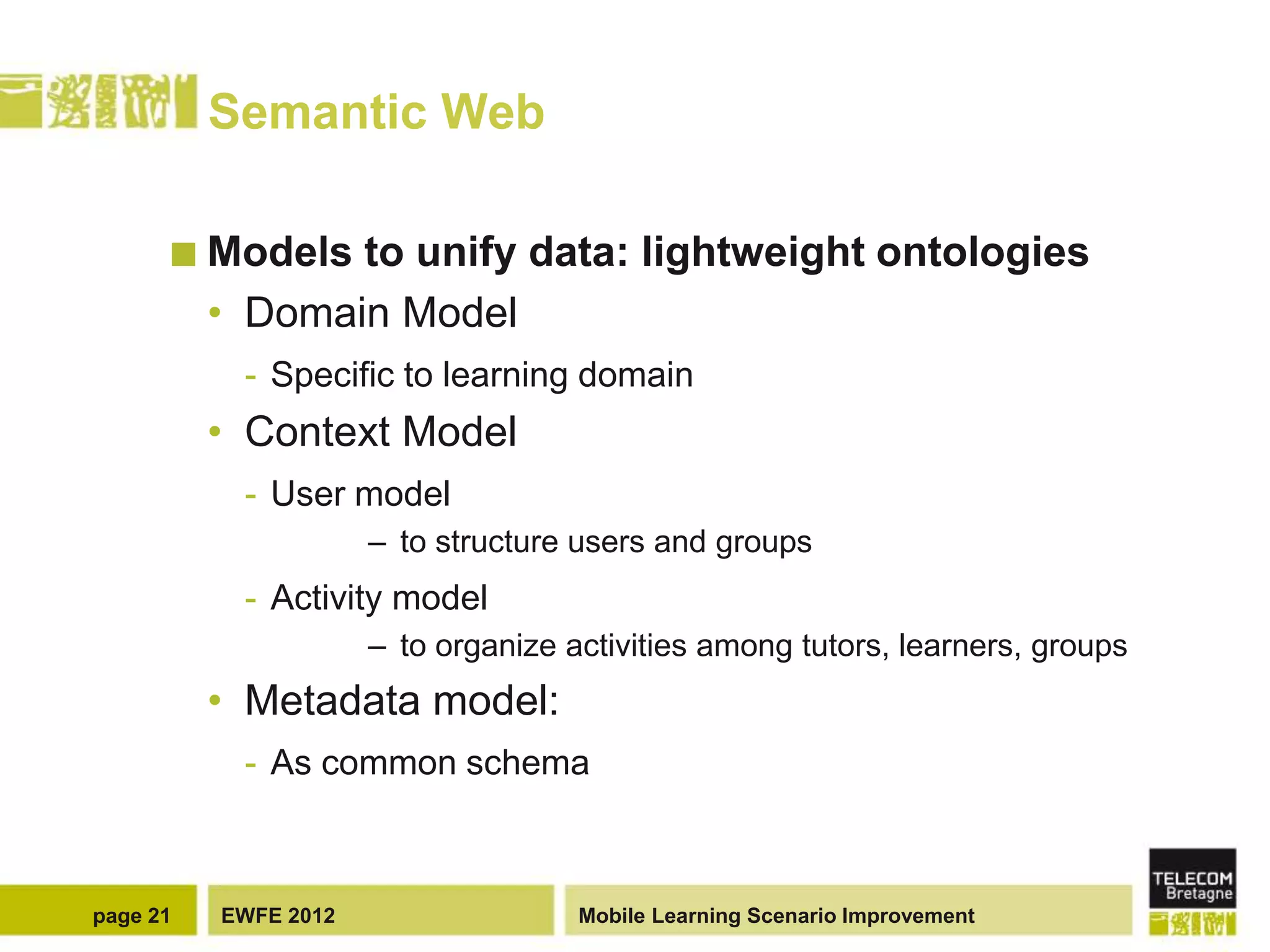 Semantic Web

■ Models to unify data: lightweight ontologies

• Domain Model

- Specific to learning domain

• Context Model

- User model

– to structure users and groups

- Activity model

– to organize activities among tutors, learners, groups

• Metadata model:

- As common schema

page 21

EWFE 2012

Mobile Learning Scenario Improvement

TELECOM Bretagne